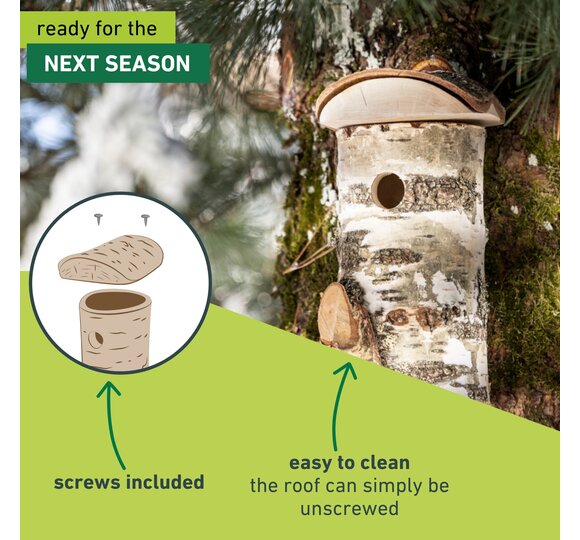 ready for the
NEXT SEASON

screws included

easy to clean
the roof can simply be unscrewed